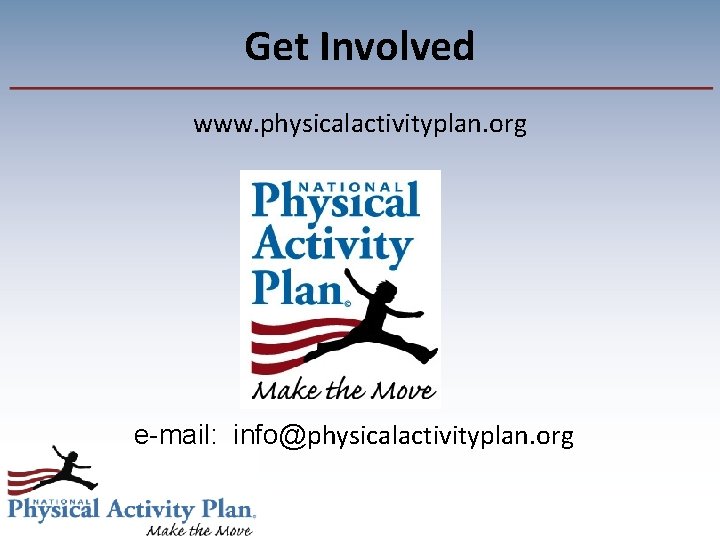 Get Involved

www.physicalactivityplan.org

NATIONAL Physical Activity Plan

Make the Move

e-mail: info@physicalactivityplan.org

NATIONAL Physical Activity Plan

Make the Move